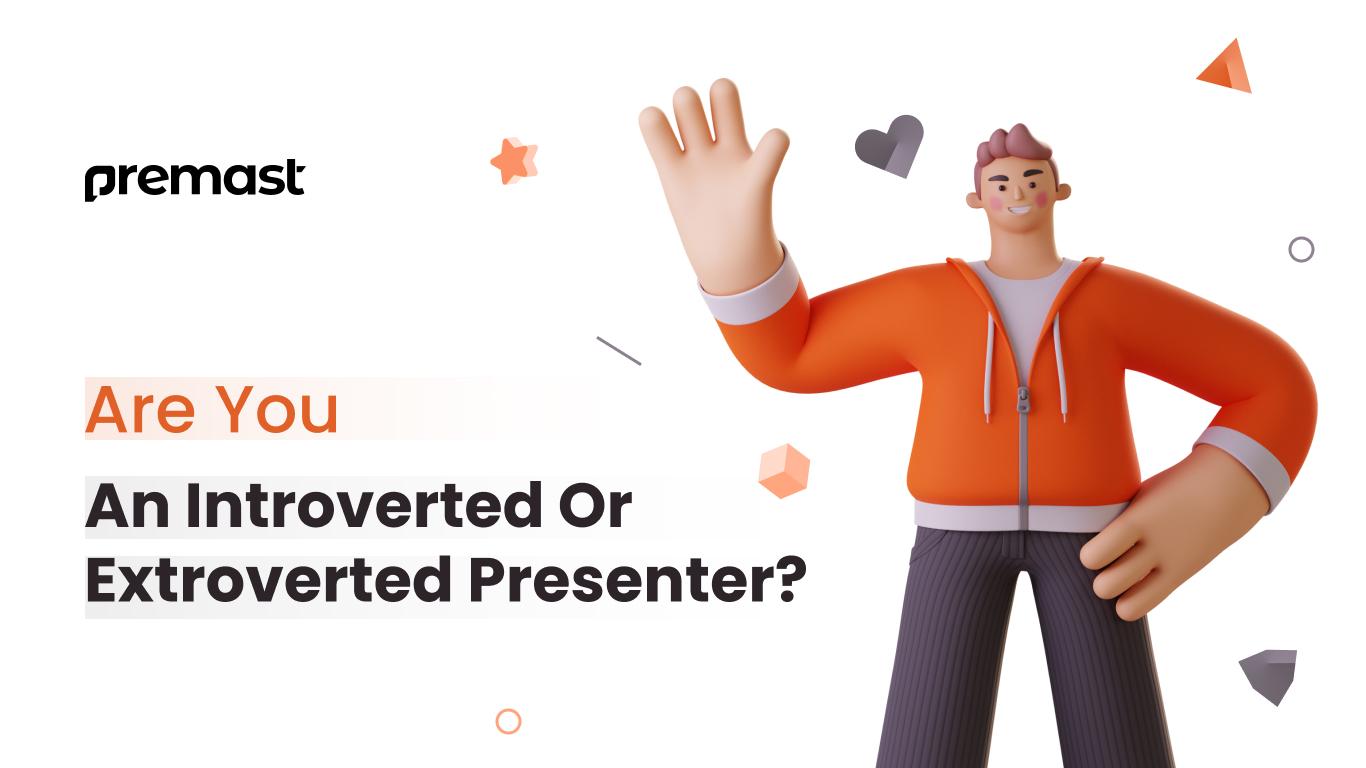 premast

Are You

An Introverted Or Extroverted Presenter?